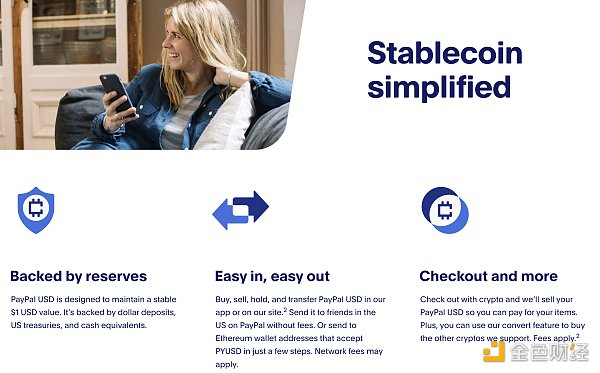 Stablecoin simplified

Backed by reserves

PayPal USD is designed to maintain a stable $1 USD value. It's backed by dollar deposits, US treasuries, and cash equivalents.

Easy in, easy out

Buy, sell, hold, and transfer PayPal USD in our app or on our site.$^2$ Send it to friends in the US on PayPal without fees. Or send to Ethereum wallet addresses that accept PYUSD in just a few steps. Network fees may apply.

Checkout and more

Check out with crypto and we'll sell your PayPal USD so you can pay for your items. Plus, you can use our convert feature to buy the other cryptos we support. Fees apply.$^2$

金色财经